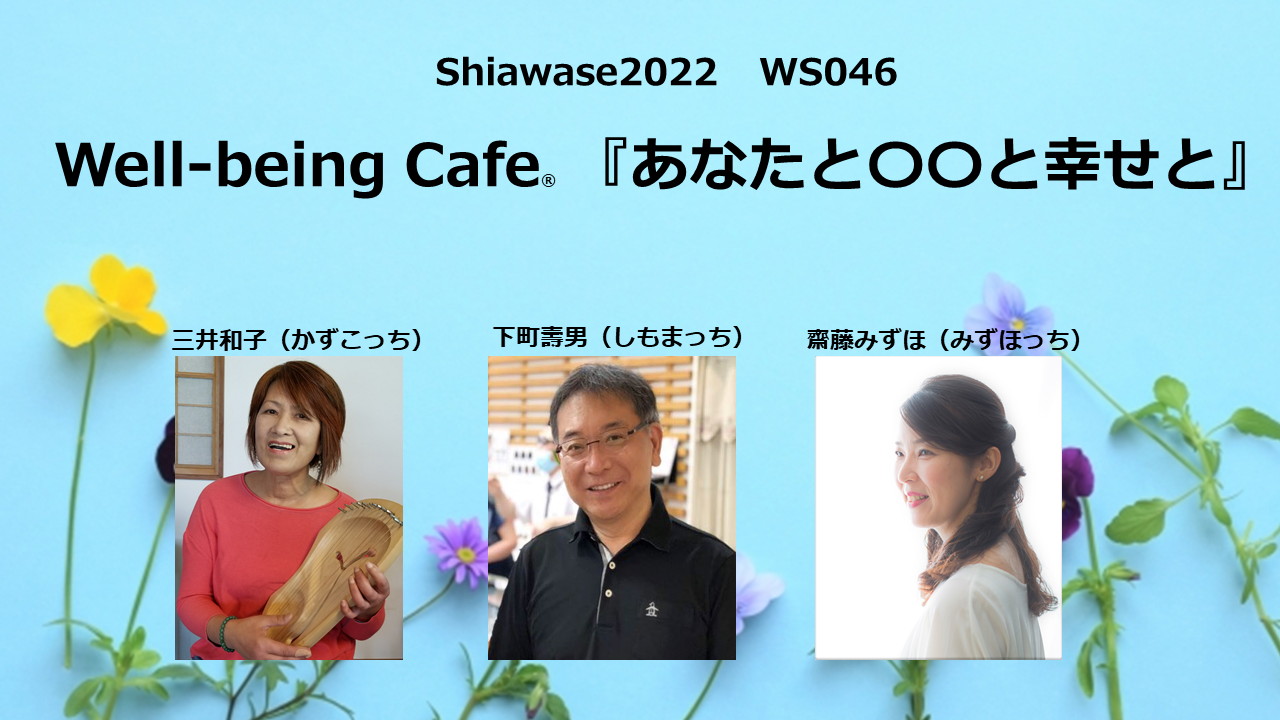 Shiawase2022　WS046

Well-being Cafe® 『あなたと〇〇と幸せと』

三井和子（かずこっち）

下町壽男（しもまっち）

齋藤みずほ（みずほっち）